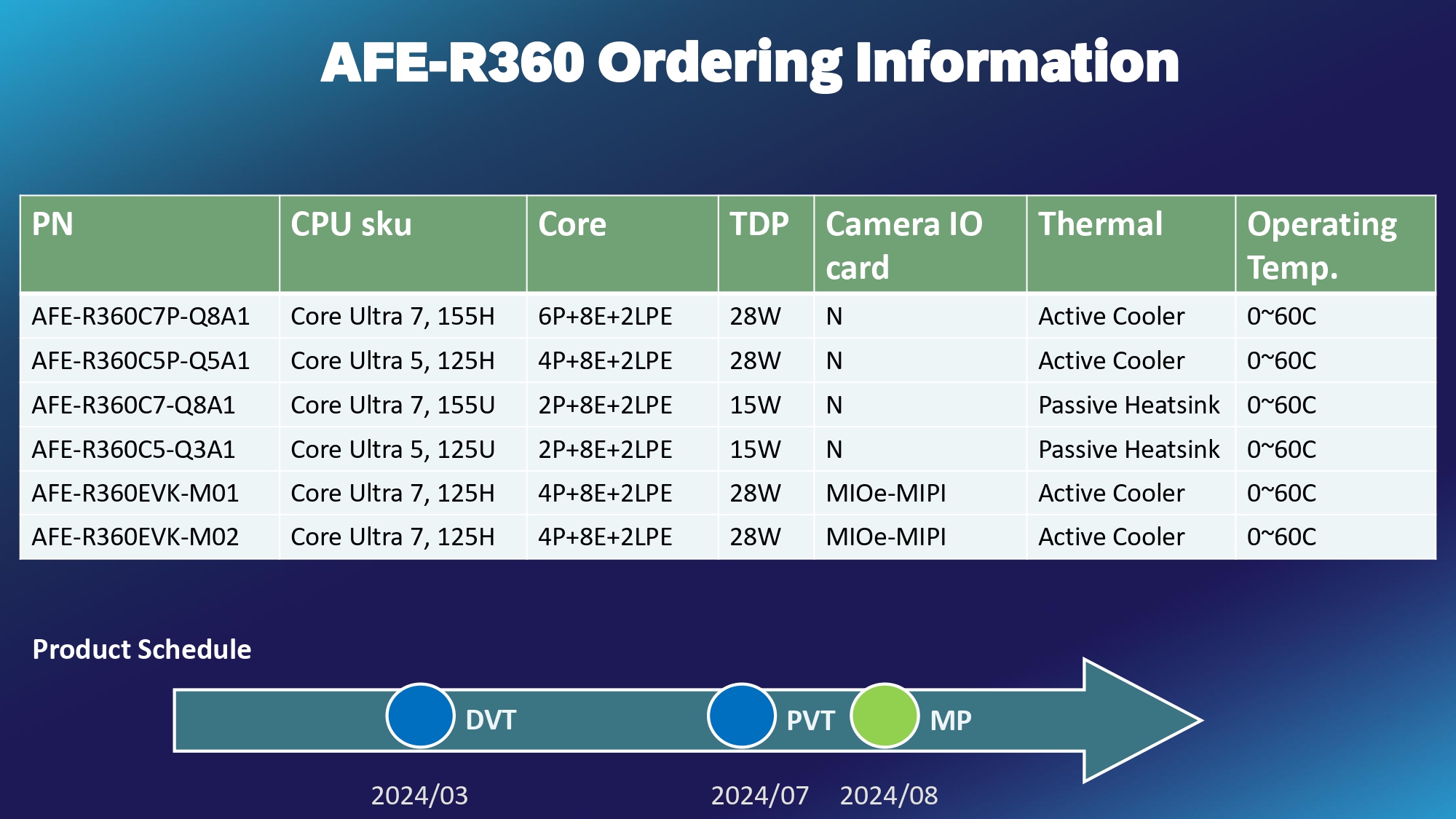 AFE-R360 Ordering Information

| PN | CPU sku | Core | TDP | Camera IO card | Thermal | Operating Temp. |
|---|---|---|---|---|---|---|
| AFE-R360C7P-Q8A1 | Core Ultra 7, 155H | 6P+8E+2LPE | 28W | N | Active Cooler | 0~60C |
| AFE-R360C5P-Q5A1 | Core Ultra 5, 125H | 4P+8E+2LPE | 28W | N | Active Cooler | 0~60C |
| AFE-R360C7-Q8A1 | Core Ultra 7, 155U | 2P+8E+2LPE | 15W | N | Passive Heatsink | 0~60C |
| AFE-R360C5-Q3A1 | Core Ultra 5, 125U | 2P+8E+2LPE | 15W | N | Passive Heatsink | 0~60C |
| AFE-R360EVK-M01 | Core Ultra 7, 125H | 4P+8E+2LPE | 28W | MIOe-MIPI | Active Cooler | 0~60C |
| AFE-R360EVK-M02 | Core Ultra 7, 125H | 4P+8E+2LPE | 28W | MIOe-MIPI | Active Cooler | 0~60C |

Product Schedule

DVT
PVT
MP

2024/03
2024/07
2024/08